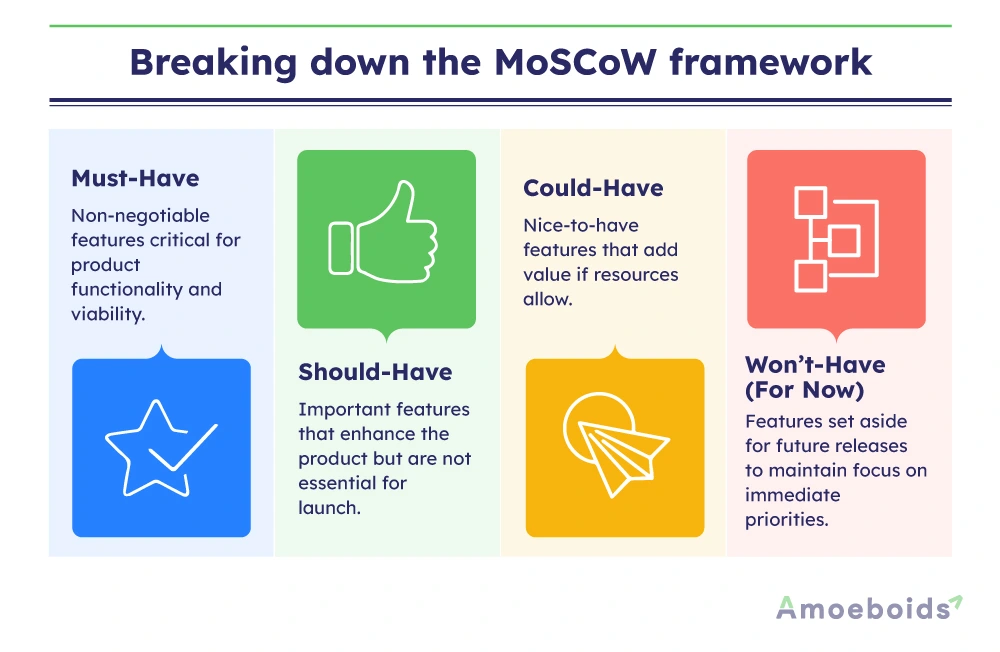 Breaking down the MoSCoW framework

Must-Have

Non-negotiable features critical for product functionality and viability.

Should-Have

Important features that enhance the product but are not essential for launch.

Could-Have

Nice-to-have features that add value if resources allow.

Won't-Have (For Now)

Features set aside for future releases to maintain focus on immediate priorities.

Amoeboids